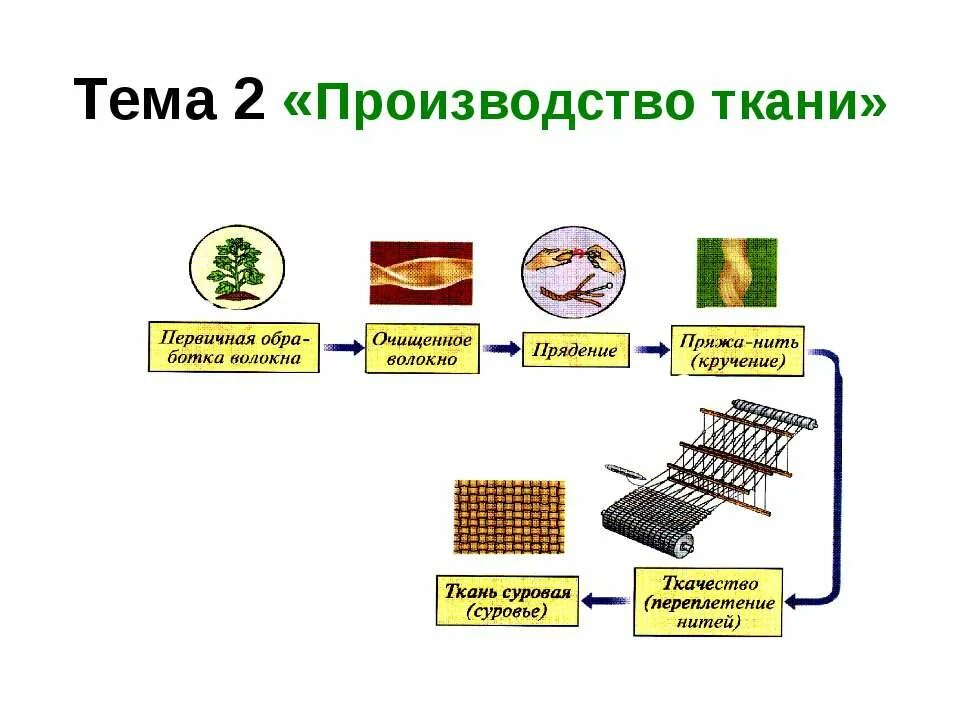 Тема 2 «Производство ткани»

Первичная обработка волокна

Очищенное волокно

Прядение

Пряжа-нить (кручение)

Ткачество (переплетение нитей)

Ткань суровая (суровье)